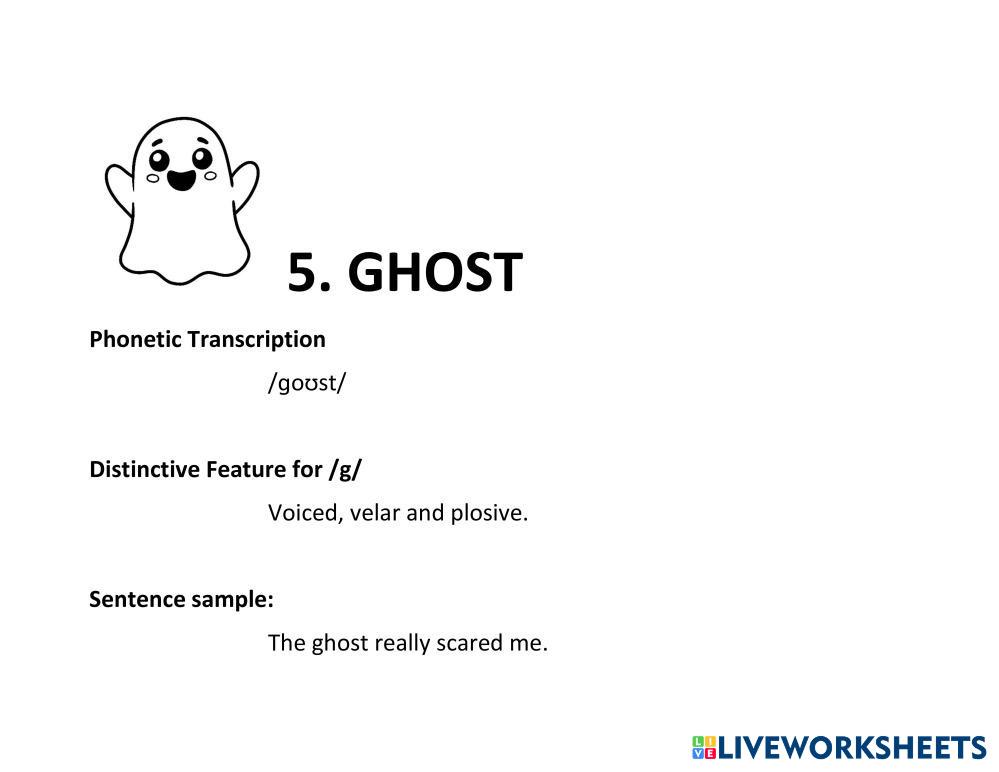 5. GHOST

Phonetic Transcription

/ɡoʊst/

Distinctive Feature for /g/

Voiced, velar and plosive.

Sentence sample:

The ghost really scared me.

LIVEWORKSHEETS